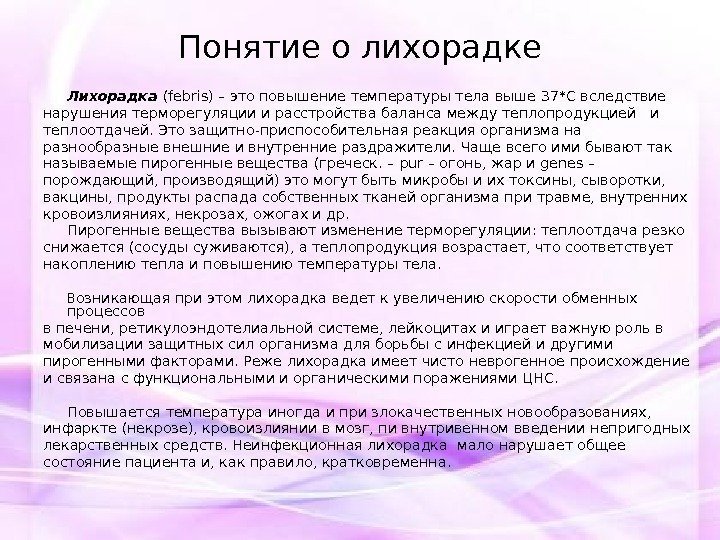 Понятие о лихорадке

Лихорадка (febris) – это повышение температуры тела выше 37*С вследствие нарушения терморегуляции и расстройства баланса между теплопродукцией и теплоотдачей. Это защитно-приспособительная реакция организма на разнообразные внешние и внутренние раздражители. Чаще всего ими бывают так называемые пирогенные вещества (греческ. – pur – огонь, жар и genes – порождающий, производящий) это могут быть микробы и их токсины, сыворотки, вакцины, продукты распада собственных тканей организма при травме, внутренних кровоизлияниях, некрозах, ожогах и др.

Пирогенные вещества вызывают изменение терморегуляции: теплоотдача резко снижается (сосуды суживаются), а теплопродукция возрастает, что соответствует накоплению тепла и повышению температуры тела.

Возникающая при этом лихорадка ведет к увеличению скорости обменных процессов
в печени, ретикулоэндотелиальной системе, лейкоцитах и играет важную роль в мобилизации защитных сил организма для борьбы с инфекцией и другими пирогенными факторами. Реже лихорадка имеет чисто неврогенное происхождение и связана с функциональными и органическими поражениями ЦНС.

Повышается температура иногда и при злокачественных новообразованиях, инфаркте (некрозе), кровоизлиянии в мозг, пи внутривенном введении непригодных лекарственных средств. Неинфекционная лихорадка мало нарушает общее состояние пациента и, как правило, кратковременна.